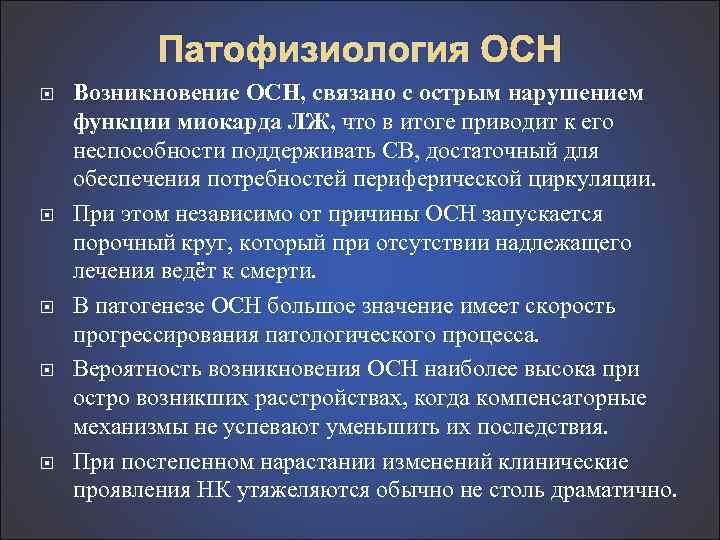 Патофизиология ОСН

Возникновение ОСН, связано с острым нарушением функции миокарда ЛЖ, что в итоге приводит к его неспособности поддерживать СВ, достаточный для обеспечения потребностей периферической циркуляции.

При этом независимо от причины ОСН запускается порочный круг, который при отсутствии надлежащего лечения ведёт к смерти.

В патогенезе ОСН большое значение имеет скорость прогрессирования патологического процесса.

Вероятность возникновения ОСН наиболее высока при остро возникших расстройствах, когда компенсаторные механизмы не успевают уменьшить их последствия.

При постепенном нарастании изменений клинические проявления НК утяжеляются обычно не столь драматично.